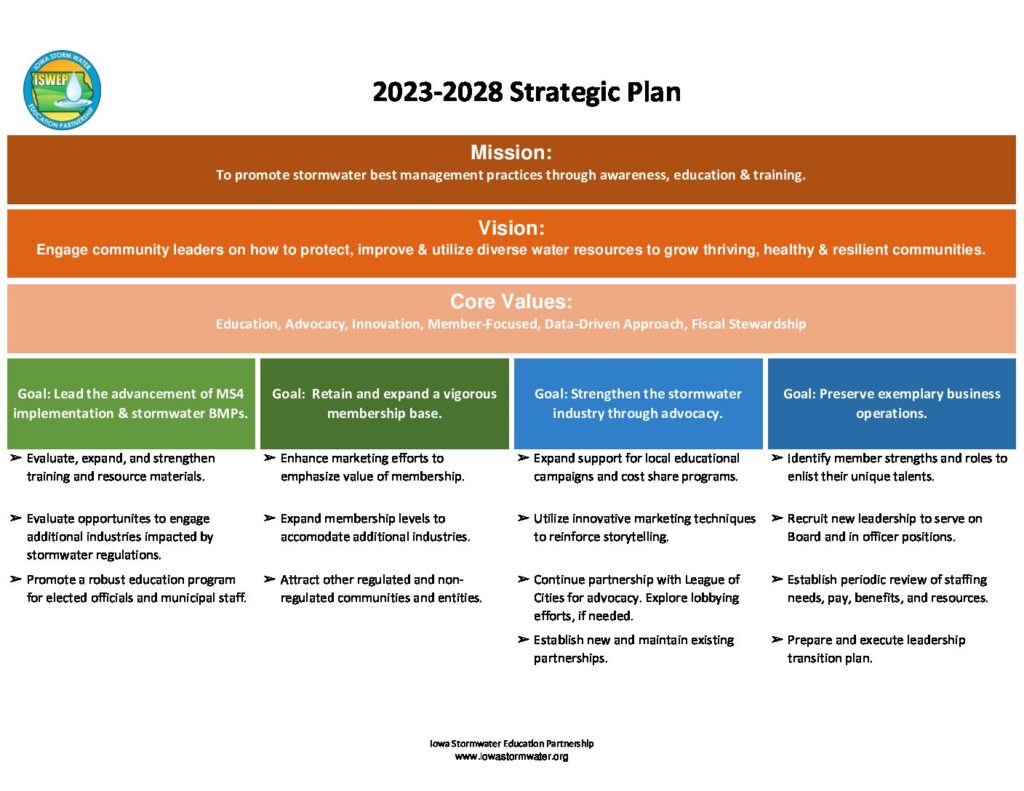 IOWA STORM WATER
ISWEP
EDUCATION PARTNERSHIP

2023-2028 Strategic Plan

Mission:
To promote stormwater best management practices through awareness, education & training.

Vision:
Engage community leaders on how to protect, improve & utilize diverse water resources to grow thriving, healthy & resilient communities.

Core Values:
Education, Advocacy, Innovation, Member-Focused, Data-Driven Approach, Fiscal Stewardship

Goal: Lead the advancement of MS4 implementation & stormwater BMPs.

➢ Evaluate, expand, and strengthen training and resource materials.

➢ Evaluate opportunites to engage additional industries impacted by stormwater regulations.

➢ Promote a robust education program for elected officials and municipal staff.

Goal: Retain and expand a vigorous membership base.

➢ Enhance marketing efforts to emphasize value of membership.

➢ Expand membership levels to accomodate additional industries.

➢ Attract other regulated and non-regulated communities and entities.

Goal: Strengthen the stormwater industry through advocacy.

➢ Expand support for local educational campaigns and cost share programs.

➢ Utilize innovative marketing techniques to reinforce storytelling.

➢ Continue partnership with League of Cities for advocacy. Explore lobbying efforts, if needed.

➢ Establish new and maintain existing partnerships.

Goal: Preserve exemplary business operations.

➢ Identify member strengths and roles to enlist their unique talents.

➢ Recruit new leadership to serve on Board and in officer positions.

➢ Establish periodic review of staffing needs, pay, benefits, and resources.

➢ Prepare and execute leadership transition plan.

Iowa Stormwater Education Partnership
www.iowastormwater.org